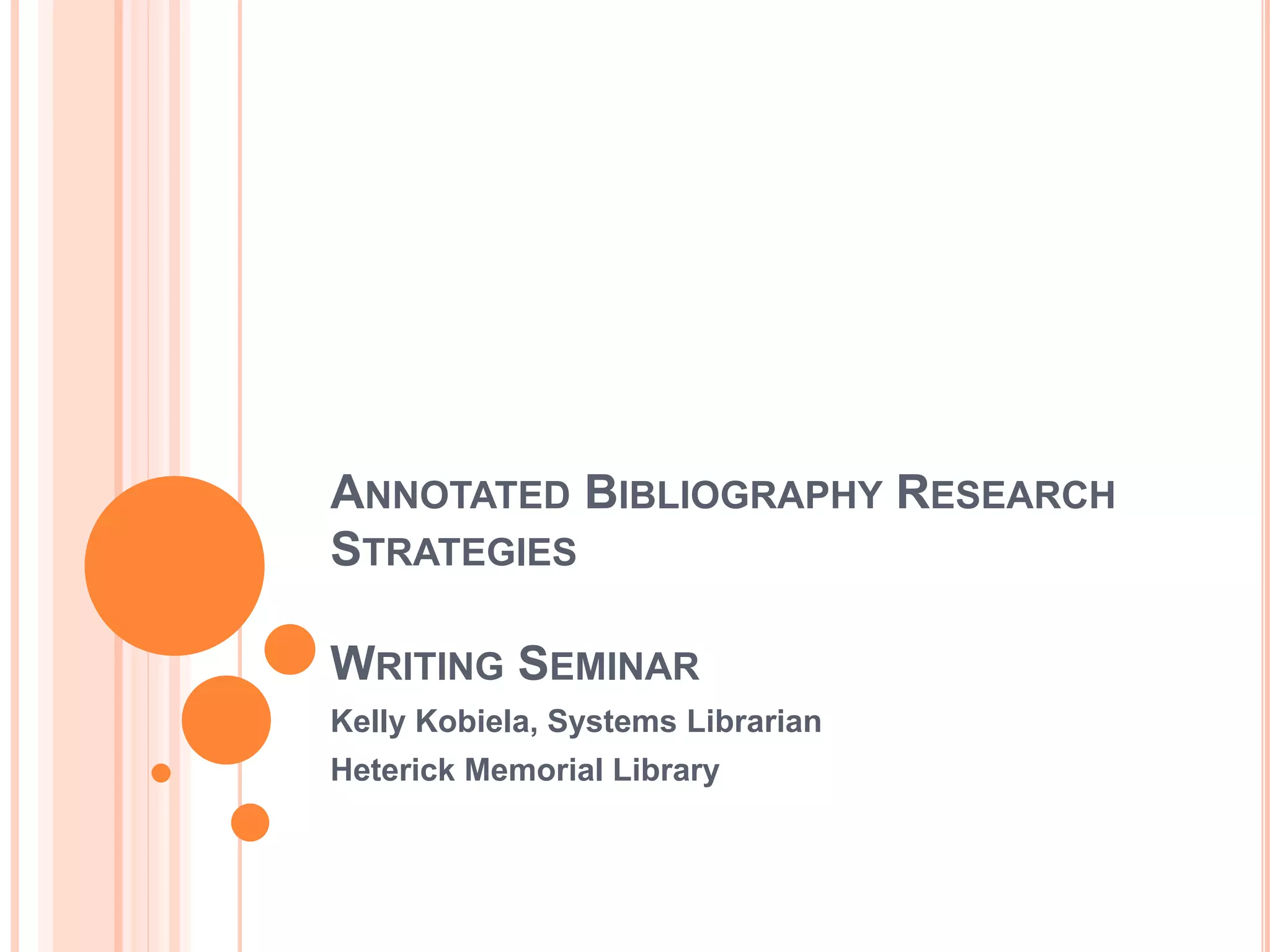 ANNOTATED BIBLIOGRAPHY RESEARCH STRATEGIES

WRITING SEMINAR

Kelly Kobiela, Systems Librarian

Heterick Memorial Library